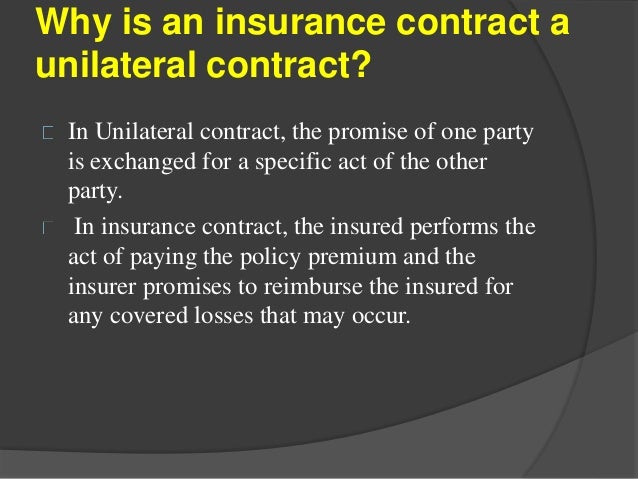 Why is an insurance contract a unilateral contract?

In Unilateral contract, the promise of one party is exchanged for a specific act of the other party.

In insurance contract, the insured performs the act of paying the policy premium and the insurer promises to reimburse the insured for any covered losses that may occur.